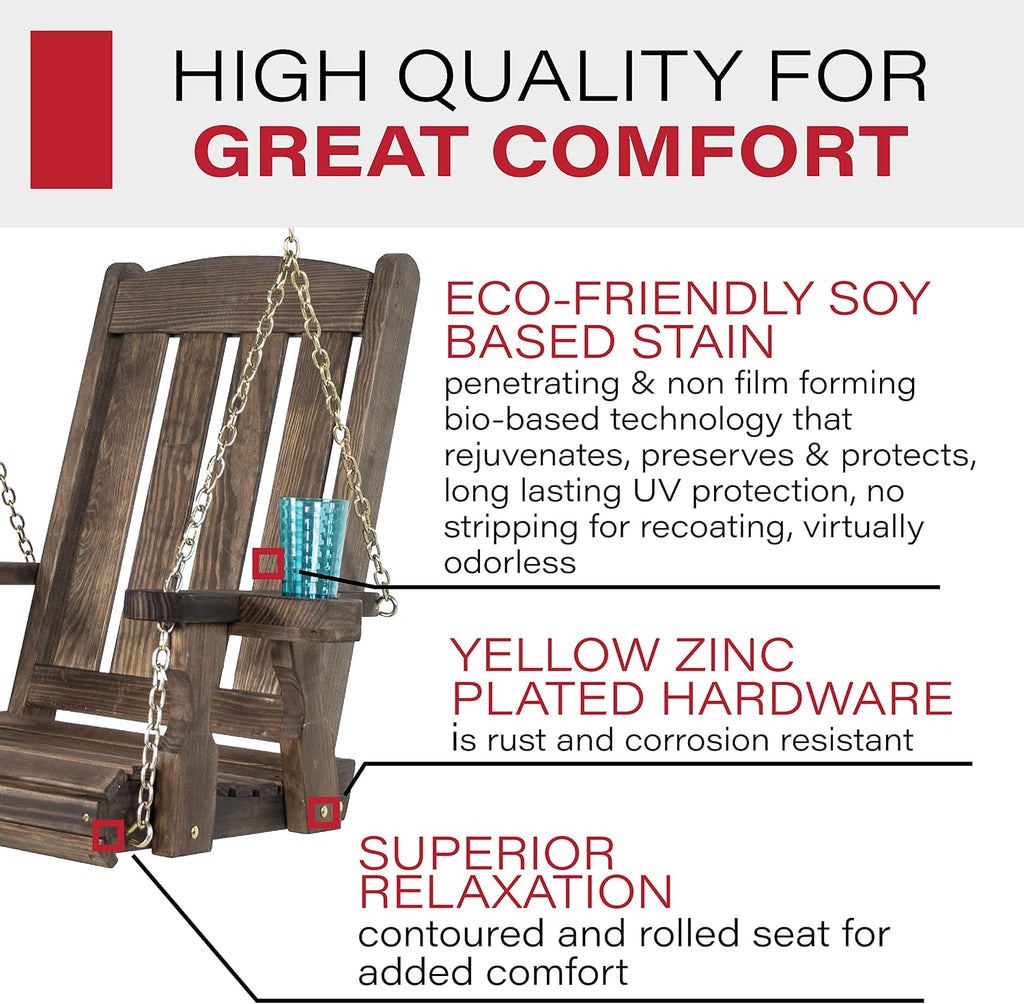 HIGH QUALITY FOR
GREAT COMFORT

ECO-FRIENDLY SOY BASED STAIN
penetrating & non film forming bio-based technology that rejuvenates, preserves & protects, long lasting UV protection, no stripping for recoating, virtually odorless

YELLOW ZINC PLATED HARDWARE
is rust and corrosion resistant

SUPERIOR RELAXATION
contoured and rolled seat for added comfort